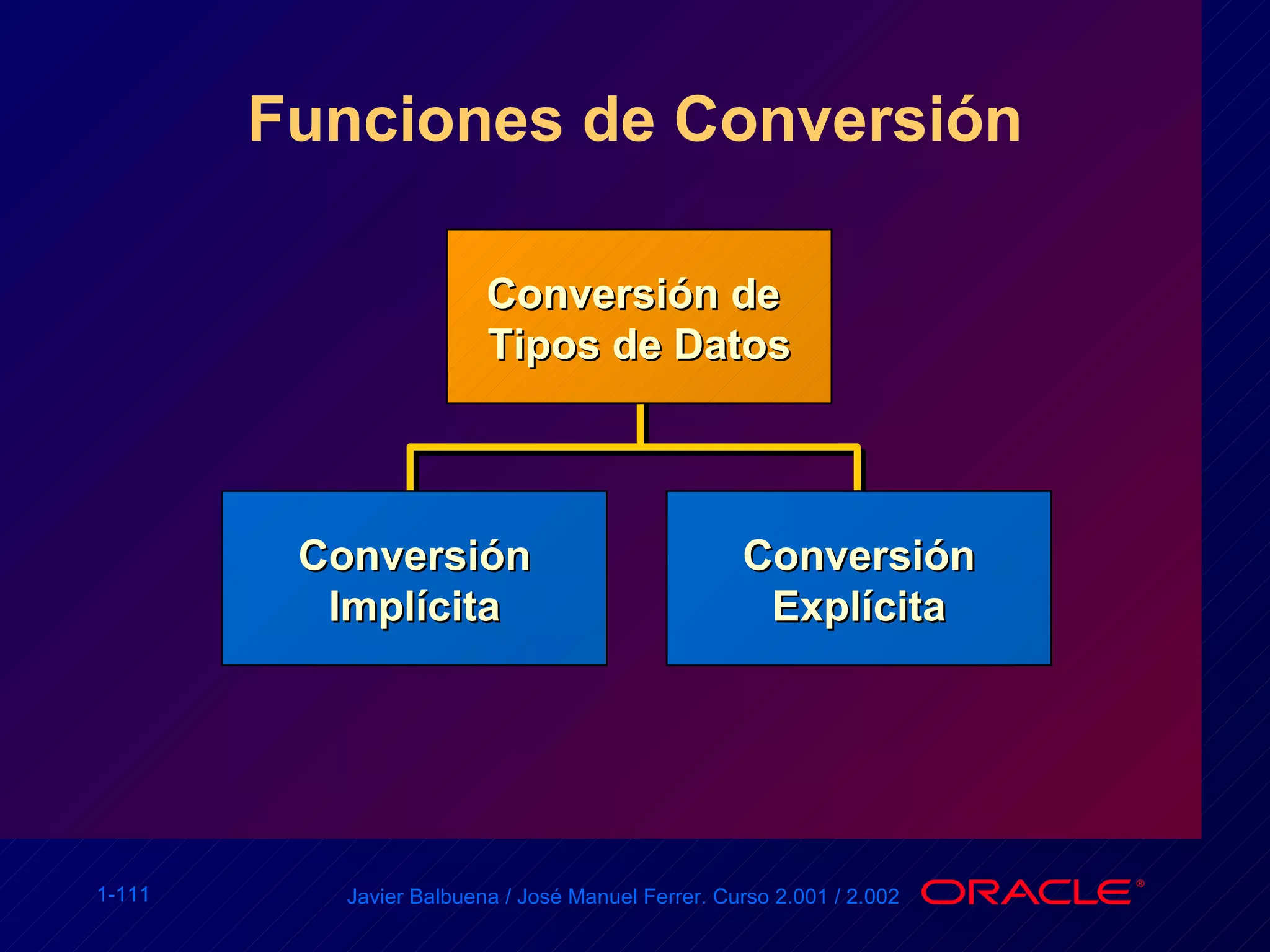 Funciones de Conversión

Conversión de Tipos de Datos

Conversión Implícita

Conversión Explícita

1-111

Javier Balbuena / José Manuel Ferrer. Curso 2.001 / 2.002

ORACLE®